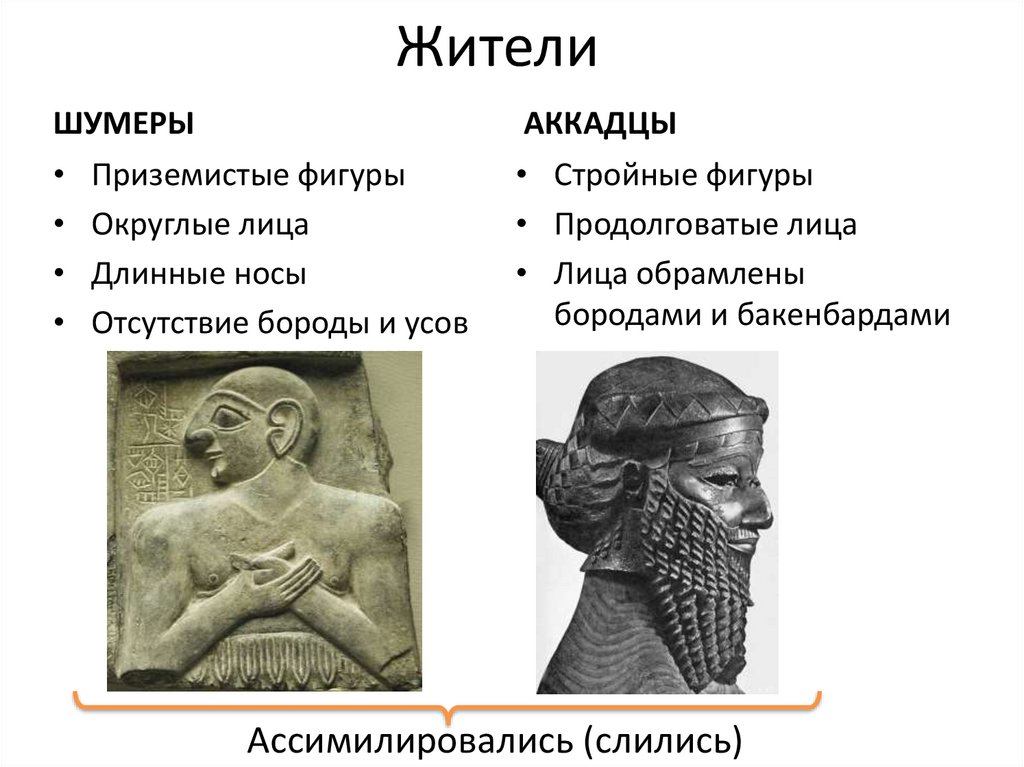 Жители

ШУМЕРЫ

• Приземистые фигуры
• Округлые лица
• Длинные носы
• Отсутствие бороды и усов

АККАДЦЫ

• Стройные фигуры
• Продолговатые лица
• Лица обрамлены бородами и бакенбардами

Ассимилировались (слились)